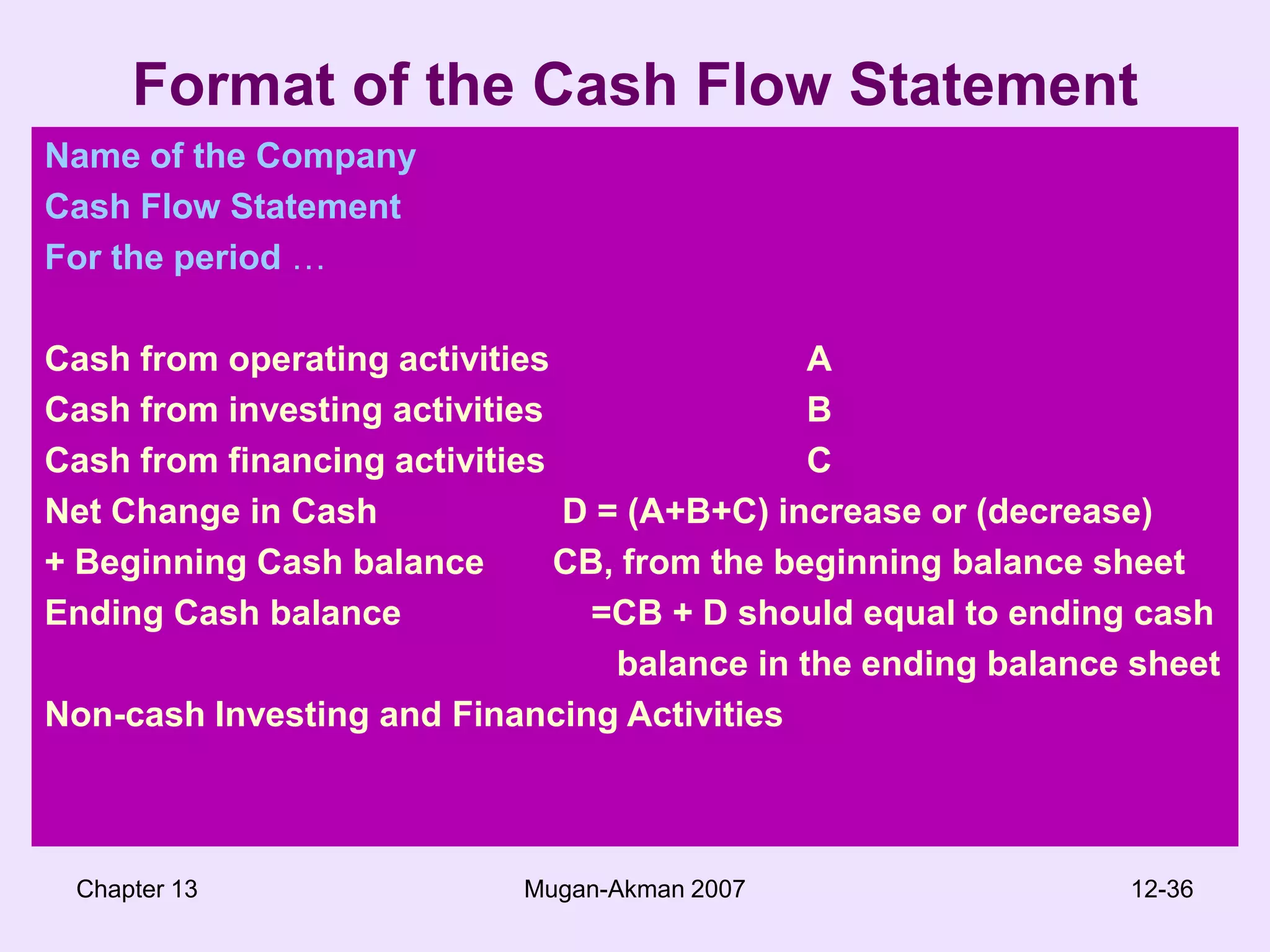 Format of the Cash Flow Statement

Name of the Company
Cash Flow Statement
For the period …

Cash from operating activities A
Cash from investing activities B
Cash from financing activities C
Net Change in Cash D = (A+B+C) increase or (decrease)
+ Beginning Cash balance CB, from the beginning balance sheet
Ending Cash balance =CB + D should equal to ending cash balance in the ending balance sheet
Non-cash Investing and Financing Activities

Chapter 13 Mugan-Akman 2007 12-36